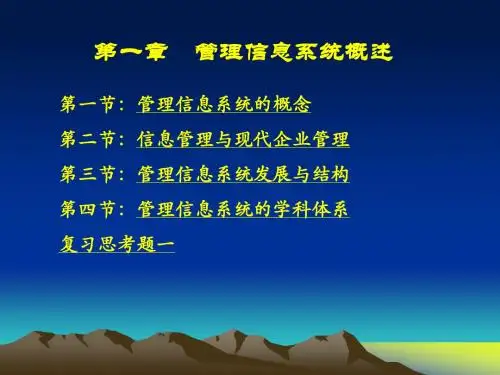 第一章　管理信息系统概述

第一节：管理信息系统的概念

第二节：信息管理与现代企业管理

第三节：管理信息系统发展与结构

第四节：管理信息系统的学科体系

复习思考题一